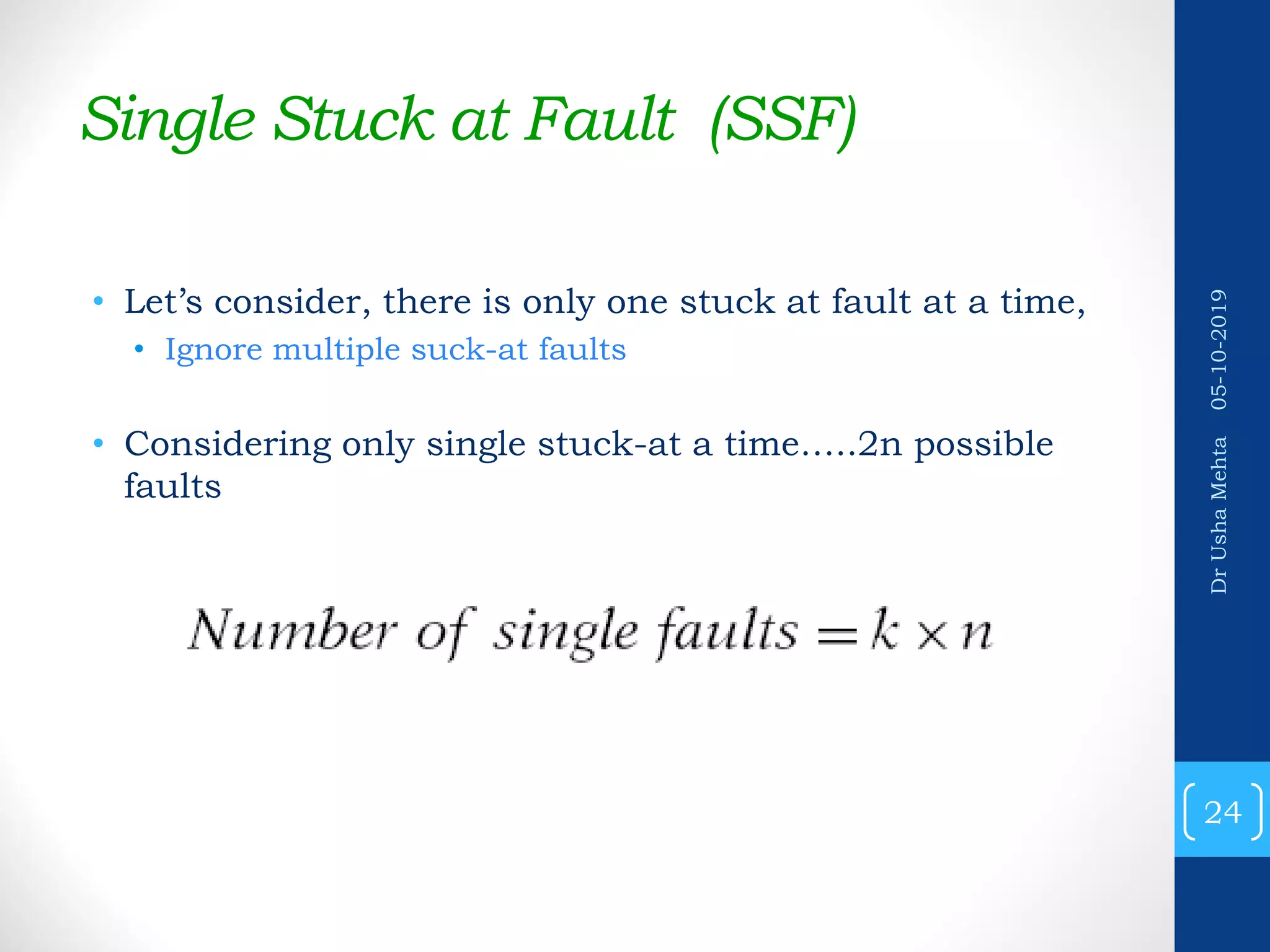 Single Stuck at Fault (SSF)

• Let's consider, there is only one stuck at fault at a time,
  • Ignore multiple suck-at faults

• Considering only single stuck-at a time.....2n possible faults

$Number\ of\ single\ faults = k \times n$

Dr Usha Mehta 05-10-2019

24